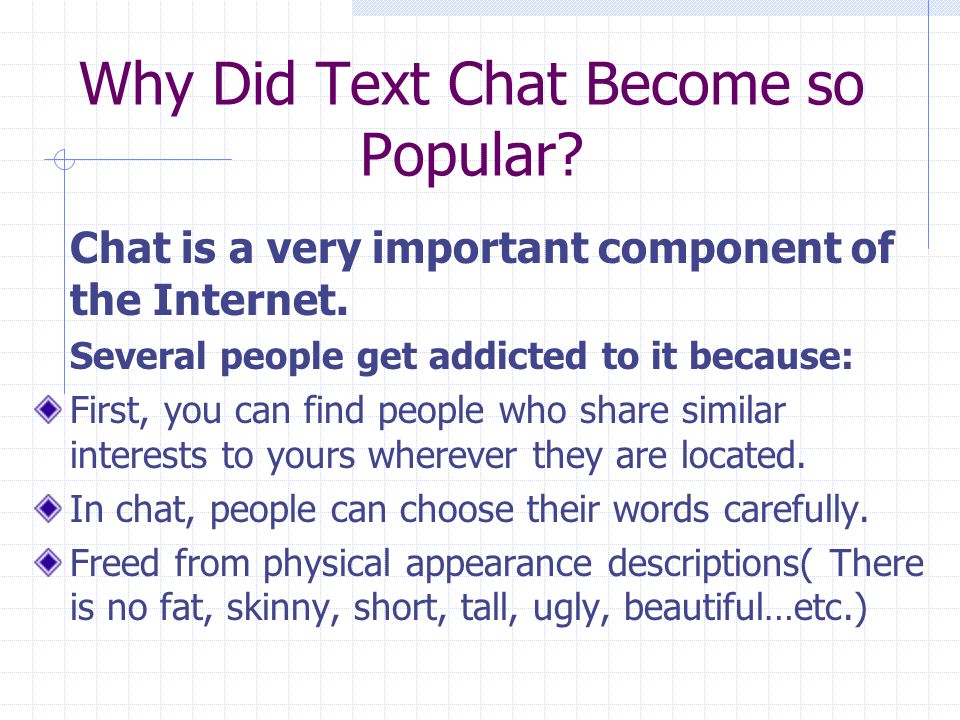 Why Did Text Chat Become so Popular?

Chat is a very important component of the Internet.

Several people get addicted to it because:

First, you can find people who share similar interests to yours wherever they are located.

In chat, people can choose their words carefully.

Freed from physical appearance descriptions( There is no fat, skinny, short, tall, ugly, beautiful…etc.)